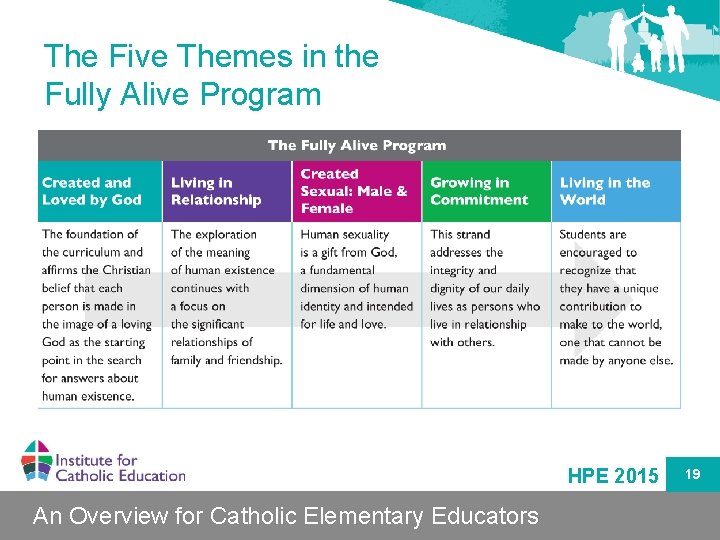 The Five Themes in the Fully Alive Program

The Fully Alive Program

| Created and Loved by God | Living in Relationship | Created Sexual: Male & Female | Growing in Commitment | Living in the World |
|---|---|---|---|---|
| The foundation of the curriculum and affirms the Christian belief that each person is made in the image of a loving God as the starting point in the search for answers about human existence. | The exploration of the meaning of human existence continues with a focus on the significant relationships of family and friendship. | Human sexuality is a gift from God, a fundamental dimension of human identity and intended for life and love. | This strand addresses the integrity and dignity of our daily lives as persons who live in relationship with others. | Students are encouraged to recognize that they have a unique contribution to make to the world, one that cannot be made by anyone else. |

Institute for Catholic Education

HPE 2015

19

An Overview for Catholic Elementary Educators